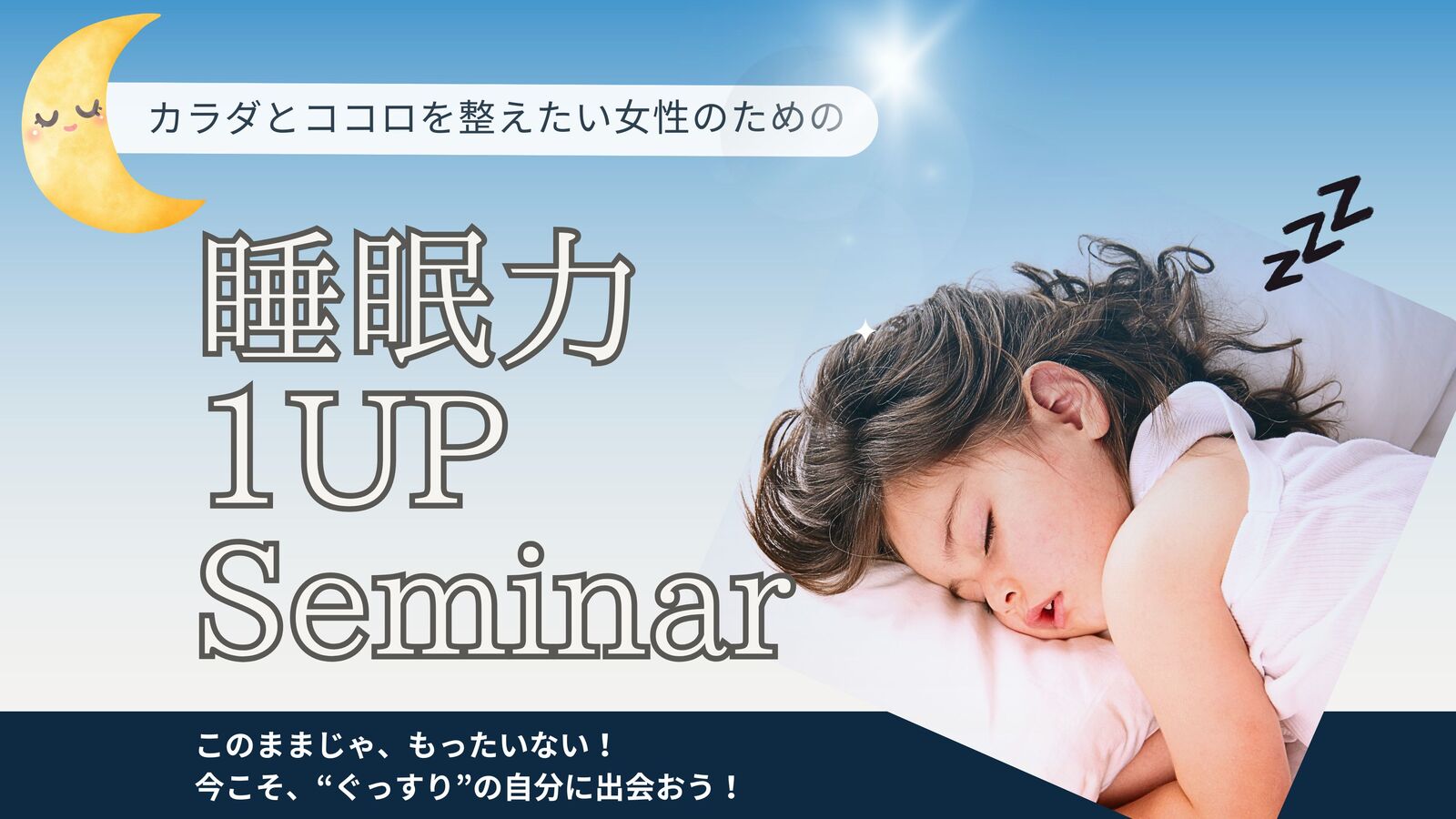 カラダとココロを整えたい女性のための

睡眠力
1UP
Seminar

zzz

このままじゃ、もったいない！
今こそ、“ぐっすり”の自分に出会おう！